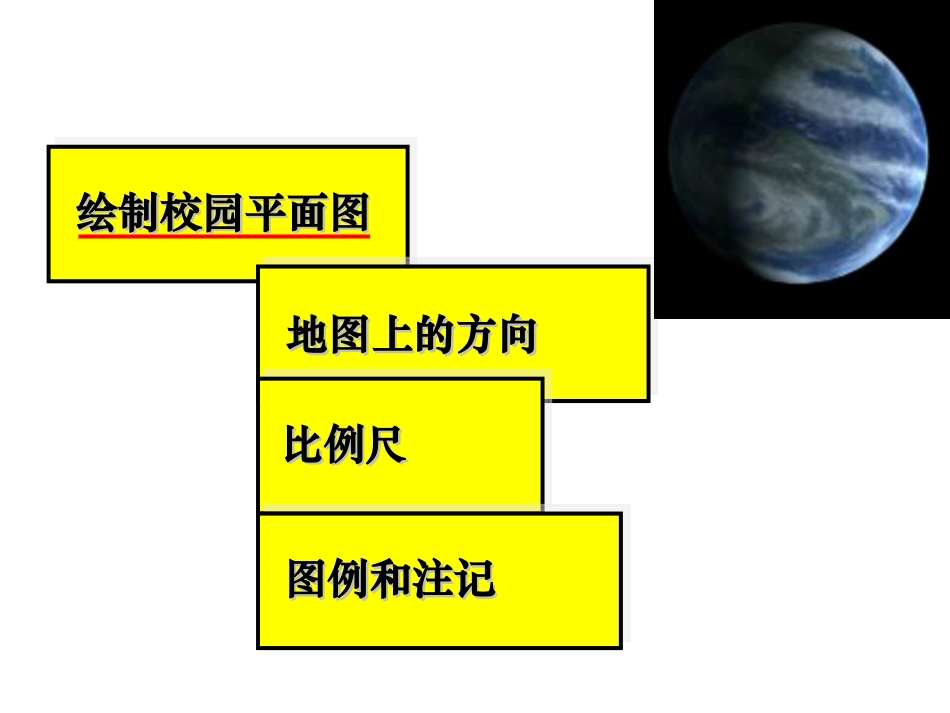 绘制校园平面图

地图上的方向

比例尺

图例和注记